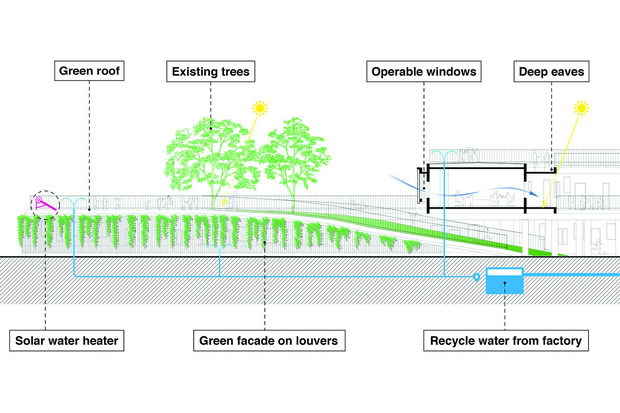 Green roof

Existing trees

Operable windows

Deep eaves

Solar water heater

Green facade on louvers

Recycle water from factory